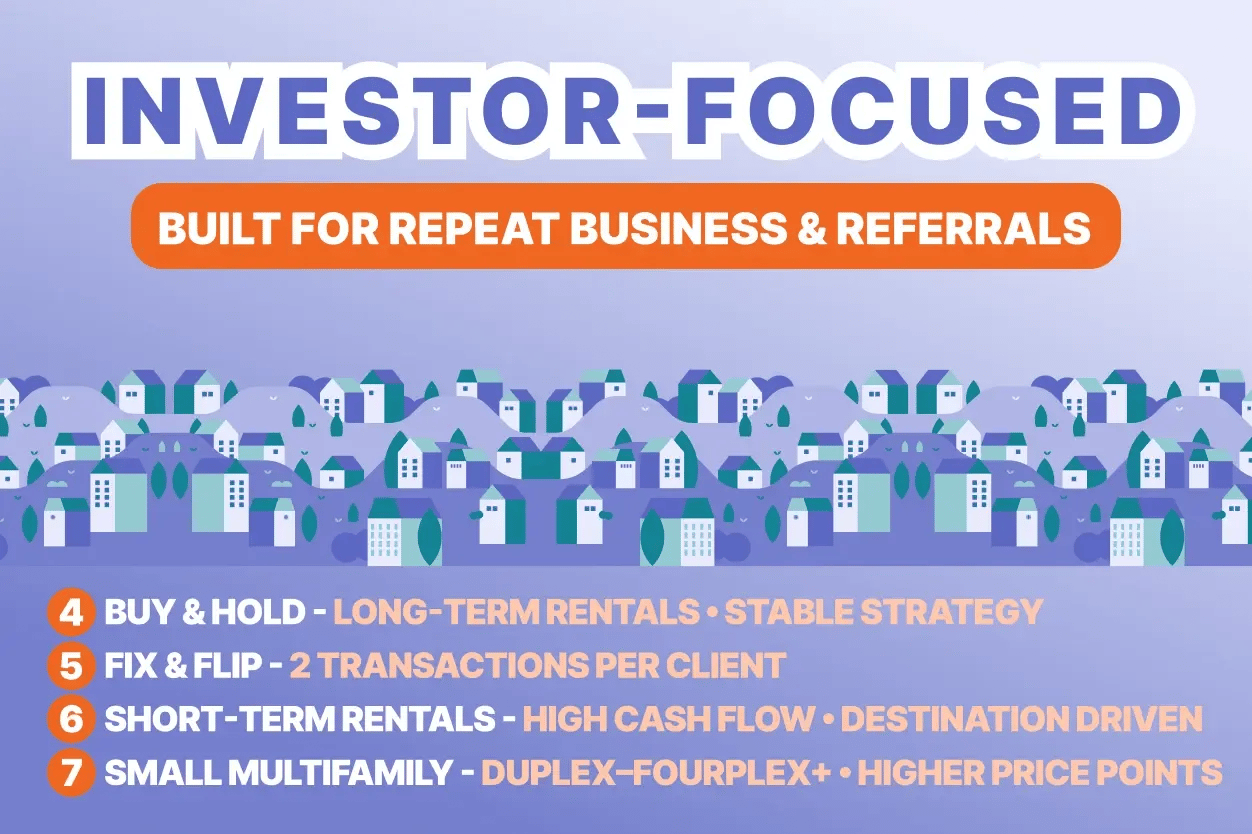 INVESTOR-FOCUSED

BUILT FOR REPEAT BUSINESS & REFERRALS

4 BUY & HOLD - LONG-TERM RENTALS • STABLE STRATEGY
5 FIX & FLIP - 2 TRANSACTIONS PER CLIENT
6 SHORT-TERM RENTALS - HIGH CASH FLOW • DESTINATION DRIVEN
7 SMALL MULTIFAMILY - DUPLEX–FOURPLEX+ • HIGHER PRICE POINTS